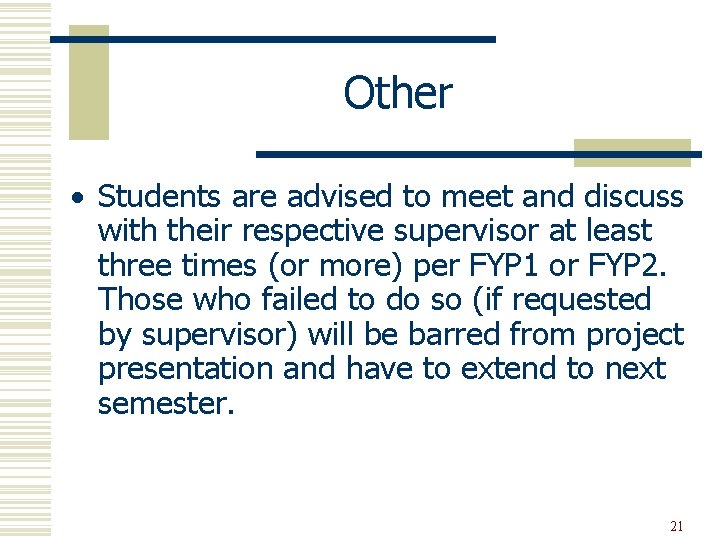 Other

• Students are advised to meet and discuss with their respective supervisor at least three times (or more) per FYP1 or FYP2. Those who failed to do so (if requested by supervisor) will be barred from project presentation and have to extend to next semester.

21